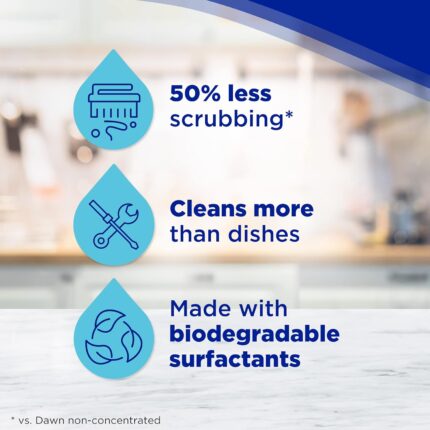 50% less scrubbing*

Cleans more than dishes

Made with biodegradable surfactants

* vs. Dawn non-concentrated